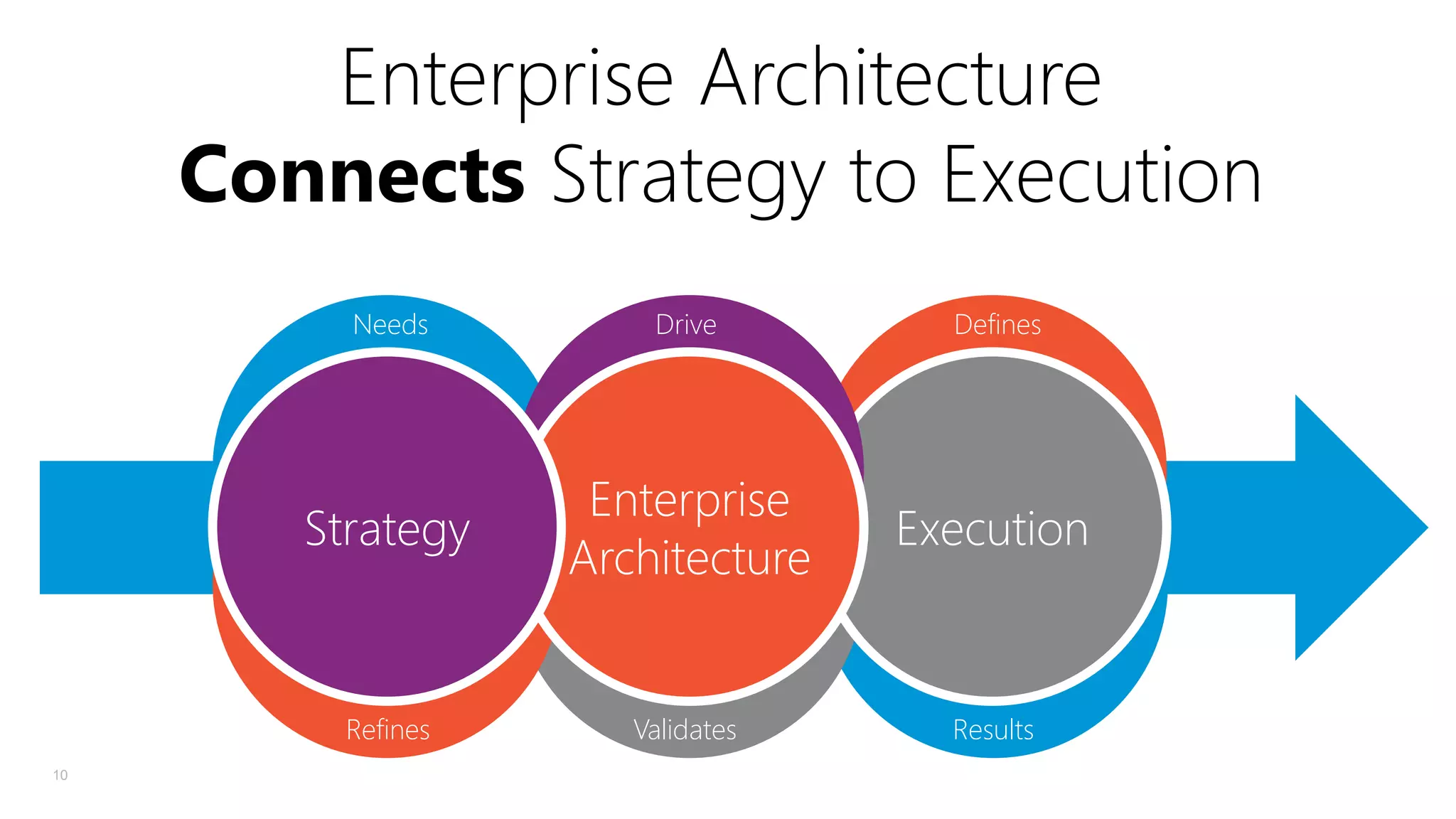 Enterprise Architecture
Connects Strategy to Execution

Needs
Drive
Defines

Strategy
Enterprise Architecture
Execution

Refines
Validates
Results

10